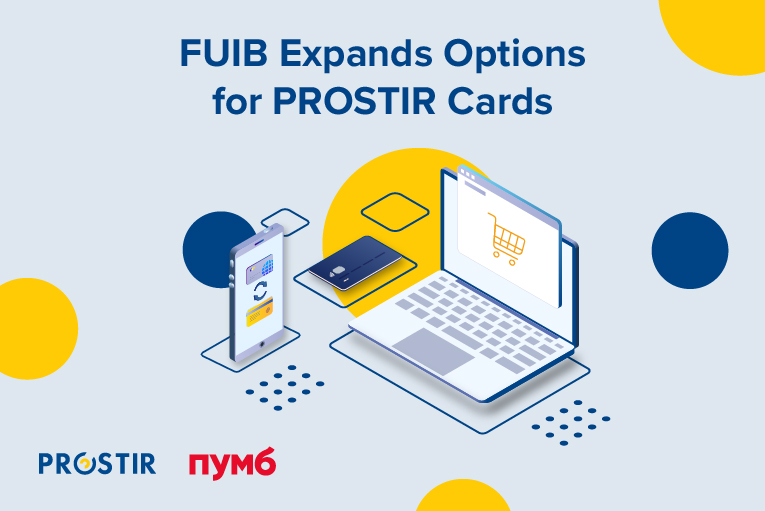 FUIB Expands Options for PROSTIR Cards

PROSTIR пумб